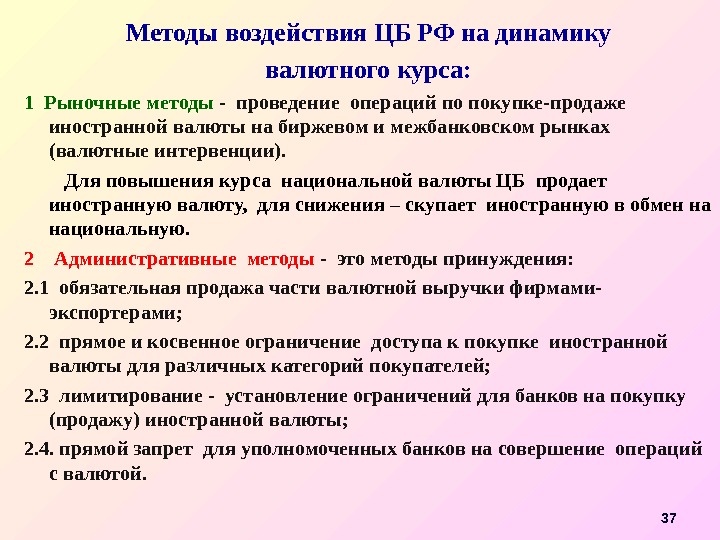 Методы воздействия ЦБ РФ на динамику валютного курса:

1 Рыночные методы - проведение операций по покупке-продаже иностранной валюты на биржевом и межбанковском рынках (валютные интервенции).

Для повышения курса национальной валюты ЦБ продает иностранную валюту, для снижения – скупает иностранную в обмен на национальную.

2 Административные методы - это методы принуждения:

2.1 обязательная продажа части валютной выручки фирмами-экспортерами;

2.2 прямое и косвенное ограничение доступа к покупке иностранной валюты для различных категорий покупателей;

2.3 лимитирование - установление ограничений для банков на покупку (продажу) иностранной валюты;

2.4. прямой запрет для уполномоченных банков на совершение операций с валютой.

37